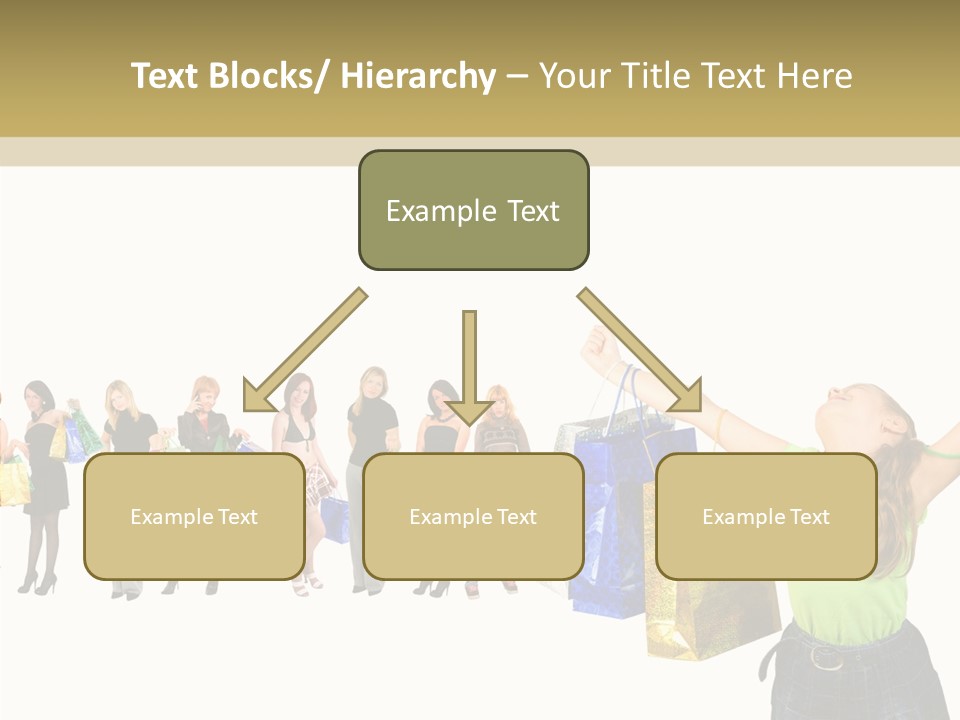 Text Blocks/ Hierarchy – Your Title Text Here

Example Text

Example Text

Example Text

Example Text